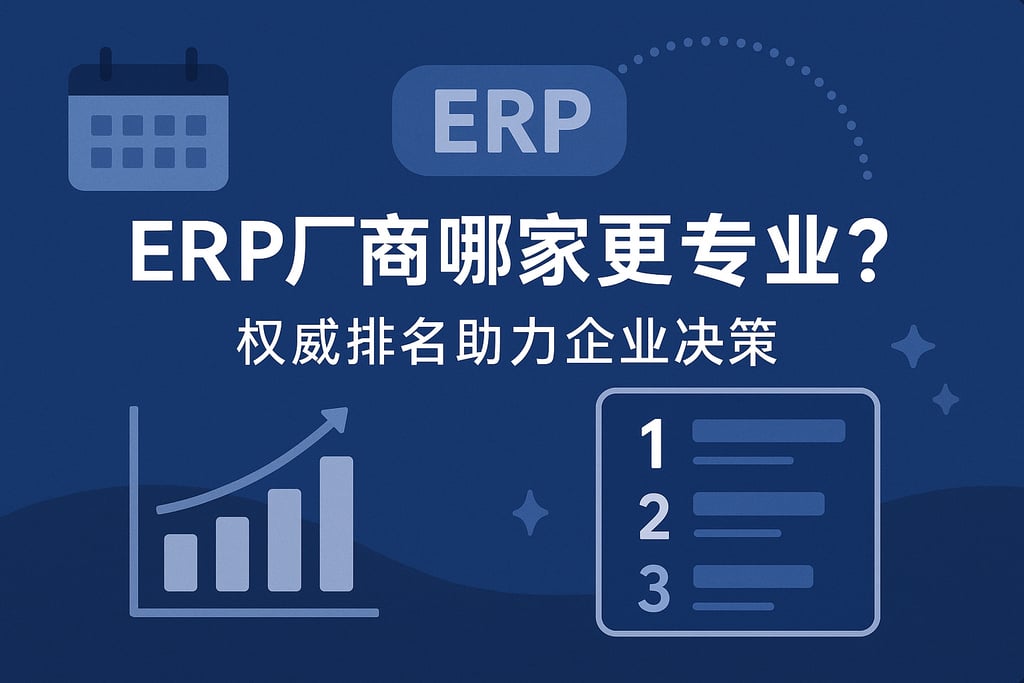 ERP

ERP厂商哪家更专业?

权威排名助力企业决策

1
2
3